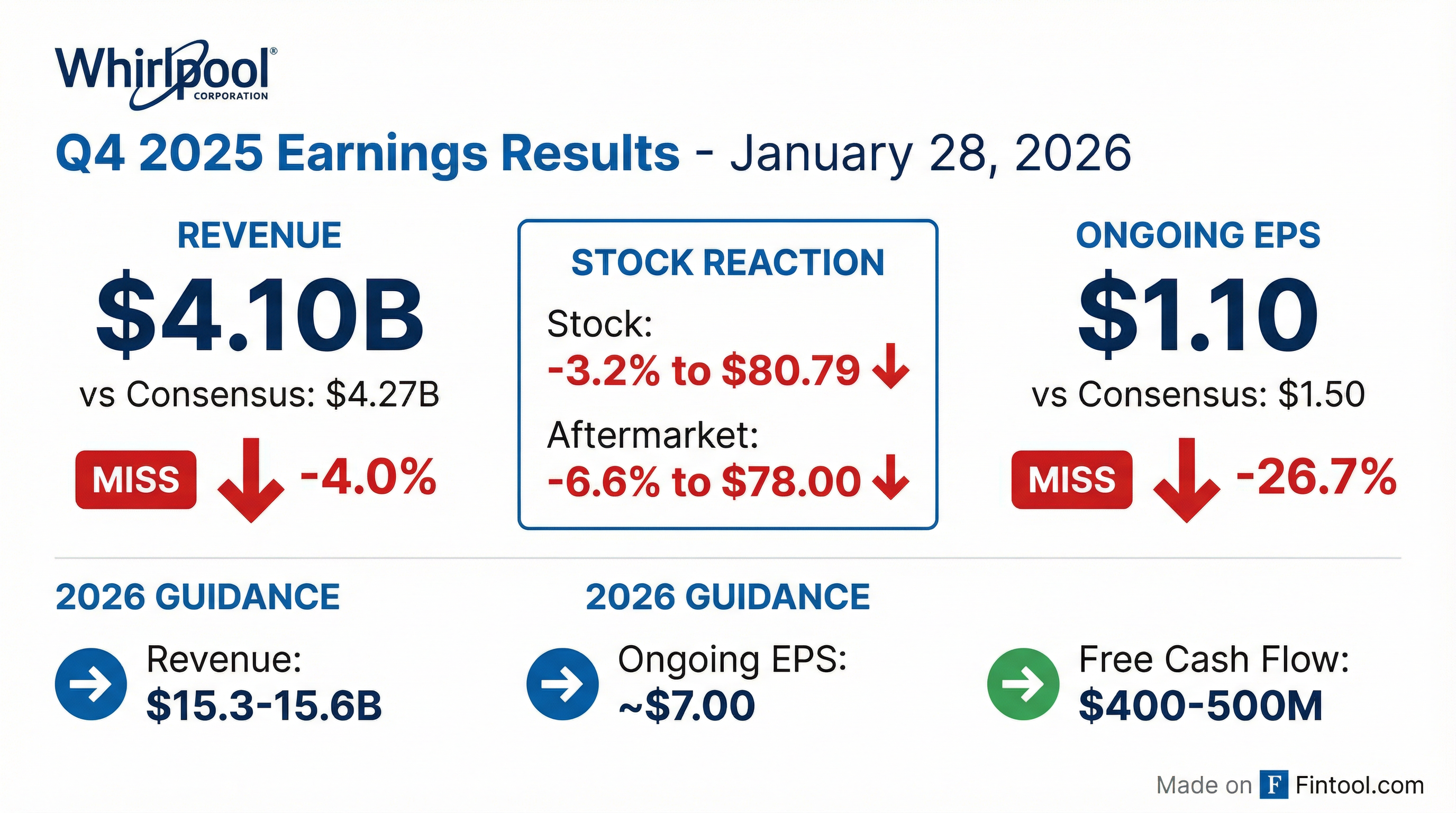 Whirlpool® CORPORATION

Q4 2025 Earnings Results - January 28, 2026

REVENUE

\$4.10B

vs Consensus: \$4.27B

MISS -4.0%

STOCK REACTION

Stock:
-3.2% to \$80.79

Aftermarket:
-6.6% to \$78.00

ONGOING EPS

\$1.10

vs Consensus: \$1.50

MISS -26.7%

2026 GUIDANCE

Revenue:
\$15.3-15.6B

2026 GUIDANCE

Ongoing EPS:
~\$7.00

Free Cash Flow:
\$400-500M

Made on F Fintool.com